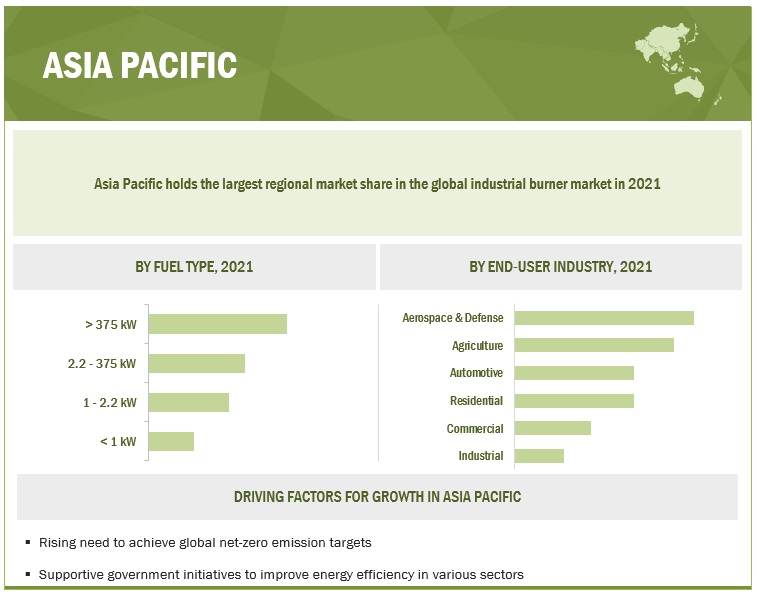 ASIA PACIFIC

Asia Pacific holds the largest regional market share in the global industrial burner market in 2021

BY FUEL TYPE, 2021

> 375 kW
2.2 - 375 kW
1 - 2.2 kW
< 1 kW

BY END-USER INDUSTRY, 2021

Aerospace & Defense
Agriculture
Automotive
Residential
Commercial
Industrial

DRIVING FACTORS FOR GROWTH IN ASIA PACIFIC

▪ Rising need to achieve global net-zero emission targets

▪ Supportive government initiatives to improve energy efficiency in various sectors